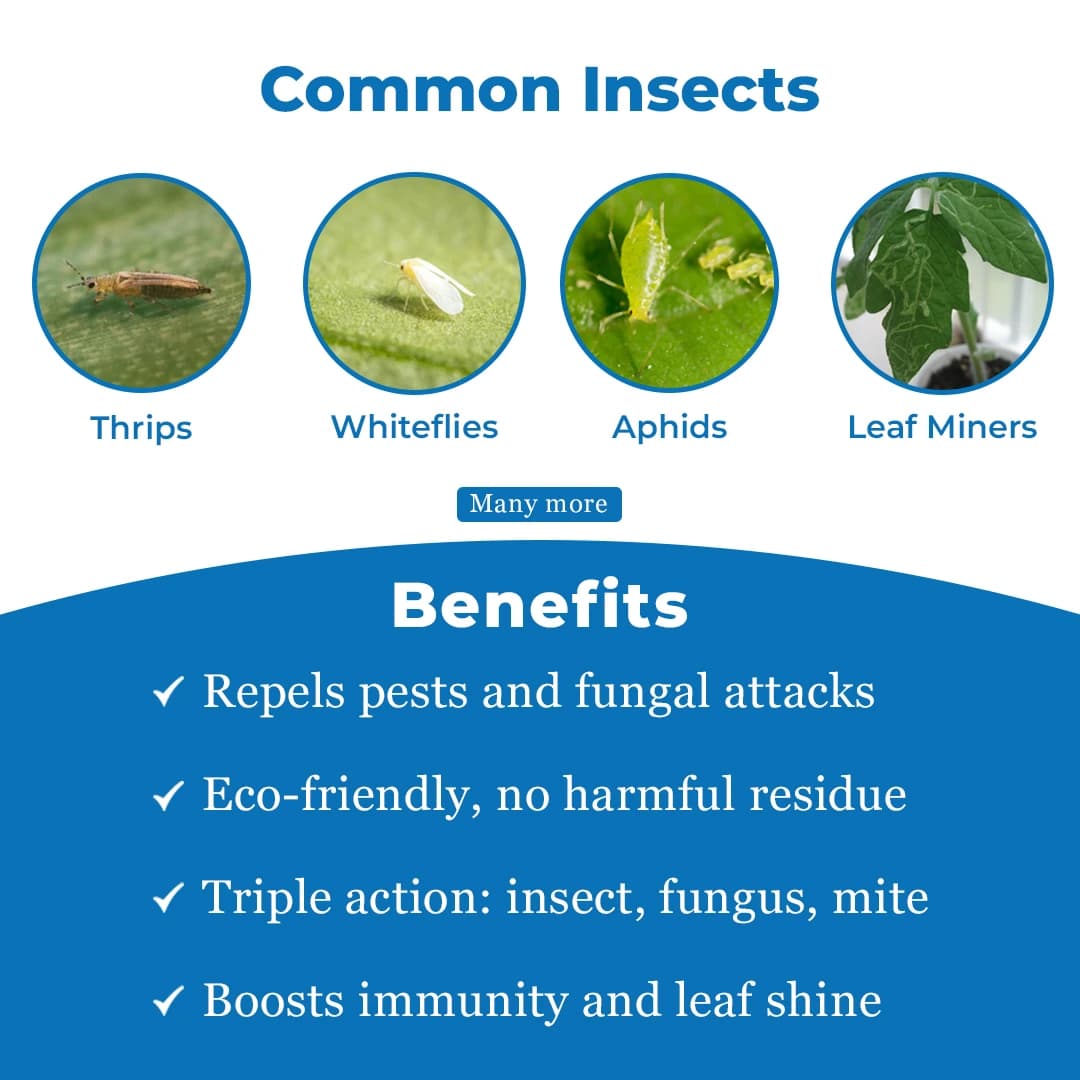 Common Insects

Thrips

Whiteflies

Aphids

Leaf Miners

Many more

Benefits

✓ Repels pests and fungal attacks

✓ Eco-friendly, no harmful residue

✓ Triple action: insect, fungus, mite

✓ Boosts immunity and leaf shine